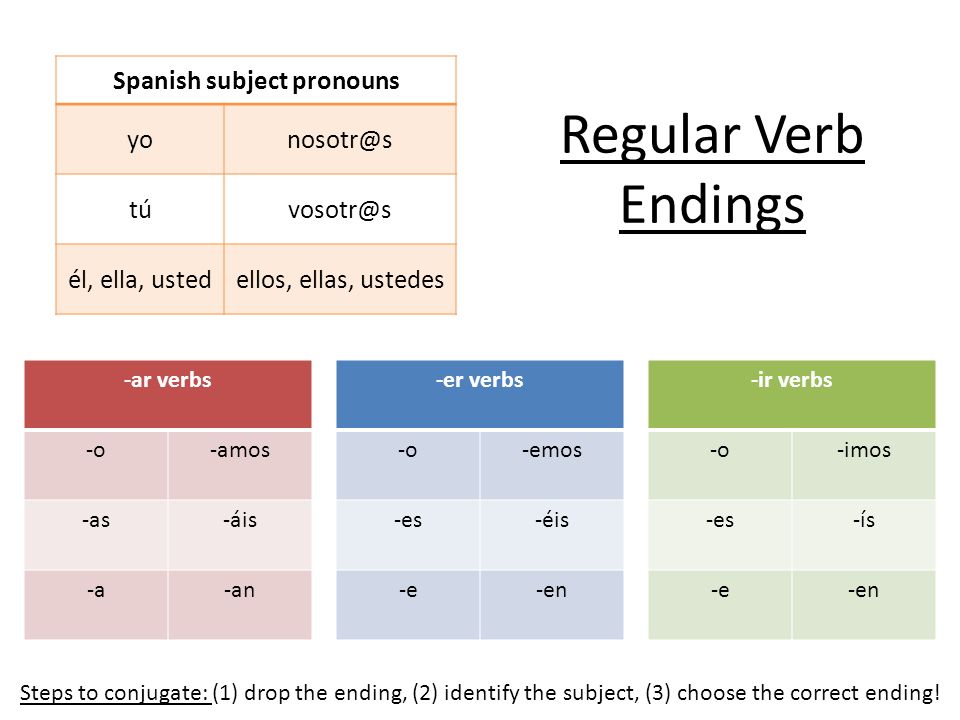 | Spanish subject pronouns | |
|---|---|
| yo | nosotr@s |
| tú | vosotr@s |
| él, ella, usted | ellos, ellas, ustedes |

Regular Verb Endings

| -ar verbs | |
|---|---|
| -o | -amos |
| -as | -áis |
| -a | -an |

| -er verbs | |
|---|---|
| -o | -emos |
| -es | -éis |
| -e | -en |

| -ir verbs | |
|---|---|
| -o | -imos |
| -es | -ís |
| -e | -en |

Steps to conjugate: (1) drop the ending, (2) identify the subject, (3) choose the correct ending!